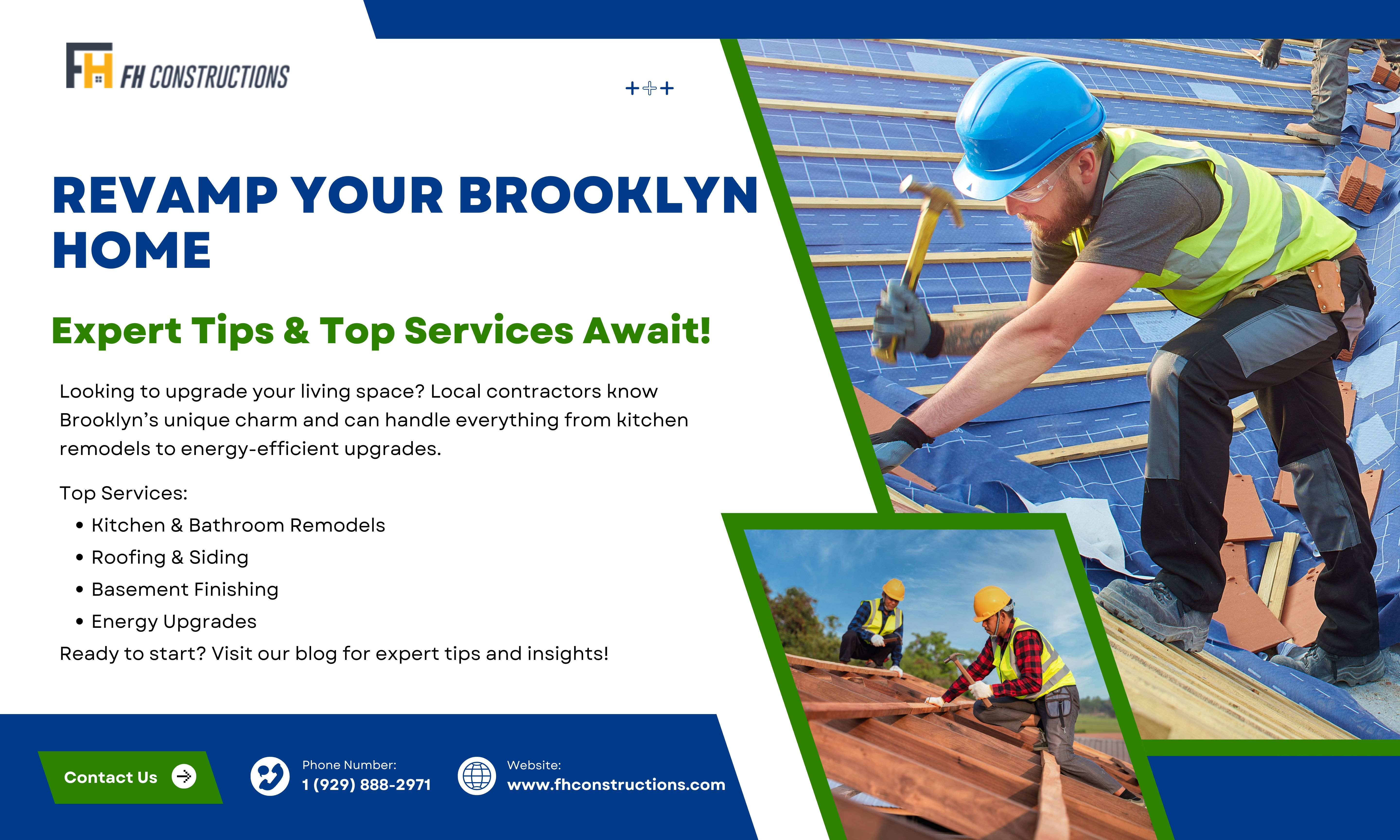 FH CONSTRUCTIONS

REVAMP YOUR BROOKLYN HOME

Expert Tips & Top Services Await!

Looking to upgrade your living space? Local contractors know Brooklyn's unique charm and can handle everything from kitchen remodels to energy-efficient upgrades.

Top Services:
• Kitchen & Bathroom Remodels
• Roofing & Siding
• Basement Finishing
• Energy Upgrades
Ready to start? Visit our blog for expert tips and insights!

Contact Us

Phone Number:
1 (929) 888-2971

Website:
www.fhconstructions.com